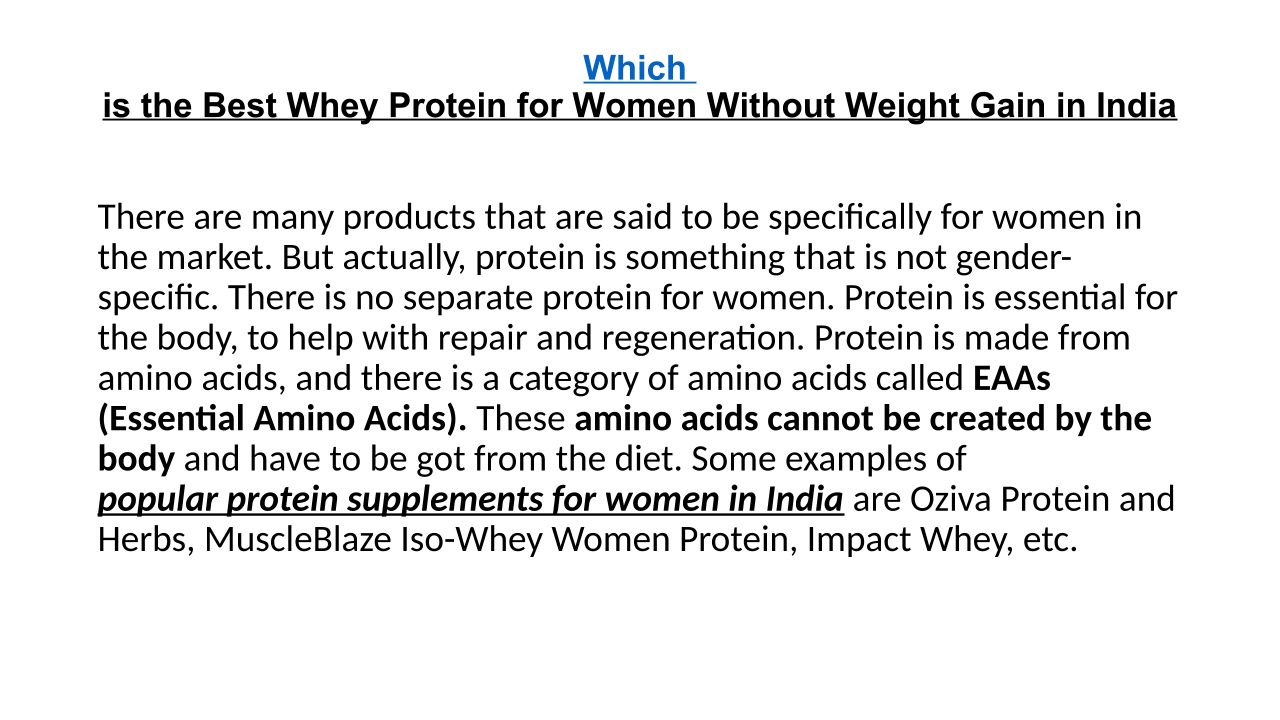 Which
is the Best Whey Protein for Women Without Weight Gain in India

There are many products that are said to be specifically for women in the market. But actually, protein is something that is not gender-specific. There is no separate protein for women. Protein is essential for the body, to help with repair and regeneration. Protein is made from amino acids, and there is a category of amino acids called EAAs (Essential Amino Acids). These amino acids cannot be created by the body and have to be got from the diet. Some examples of popular protein supplements for women in India are Oziva Protein and Herbs, MuscleBlaze Iso-Whey Women Protein, Impact Whey, etc.